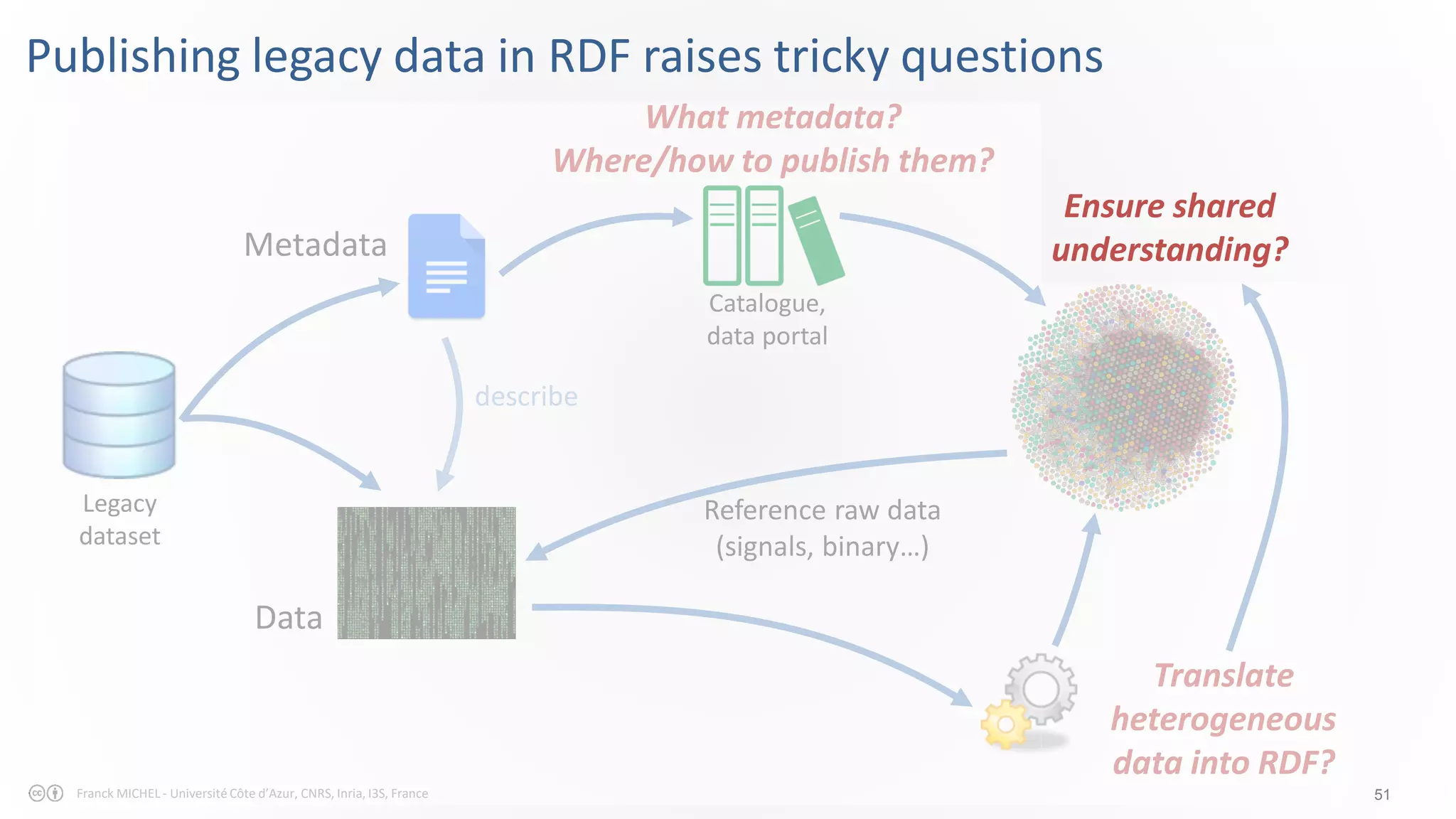 Publishing legacy data in RDF raises tricky questions

What metadata?
Where/how to publish them?

Ensure shared understanding?

Metadata

Catalogue, data portal

describe

Legacy dataset

Reference raw data (signals, binary…)

Data

Translate heterogeneous data into RDF?

Franck MICHEL - Université Côte d'Azur, CNRS, Inria, I3S, France

51